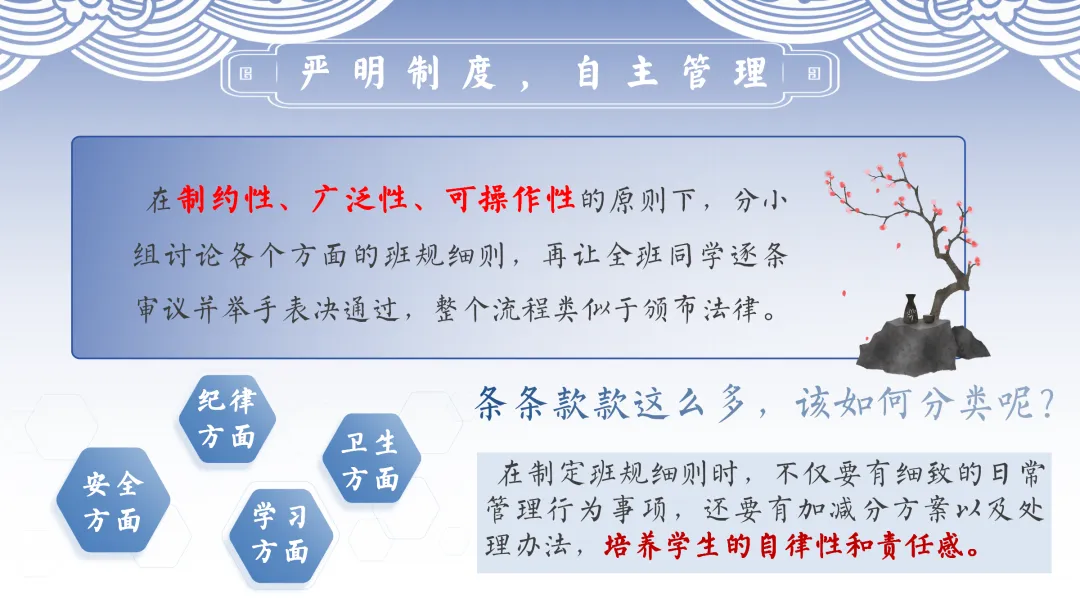 严明制度，自主管理

在制约性、广泛性、可操作性的原则下，分小组讨论各个方面的班规细则，再让全班同学逐条审议并举手表决通过，整个流程类似于颁布法律。

纪律方面

卫生方面

安全方面

学习方面

条条款款这么多，该如何分类呢？

在制定班规细则时，不仅要有细致的日常管理行为事项，还要有加减分方案以及处理办法，培养学生的自律性和责任感。